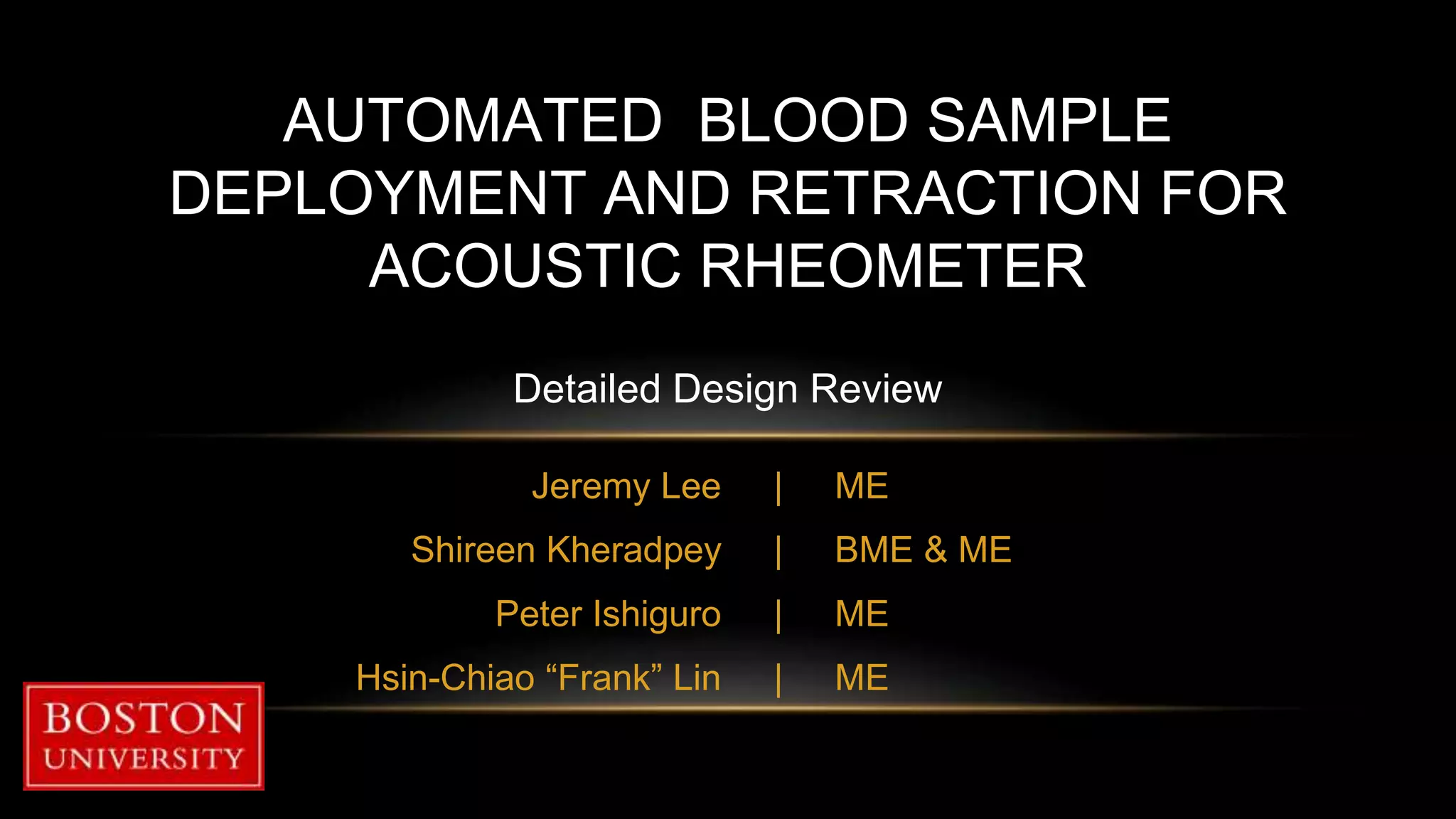 AUTOMATED BLOOD SAMPLE DEPLOYMENT AND RETRACTION FOR ACOUSTIC RHEOMETER

Detailed Design Review

Jeremy Lee | ME
Shireen Kheradpey | BME & ME
Peter Ishiguro | ME
Hsin-Chiao “Frank” Lin | ME

BOSTON UNIVERSITY